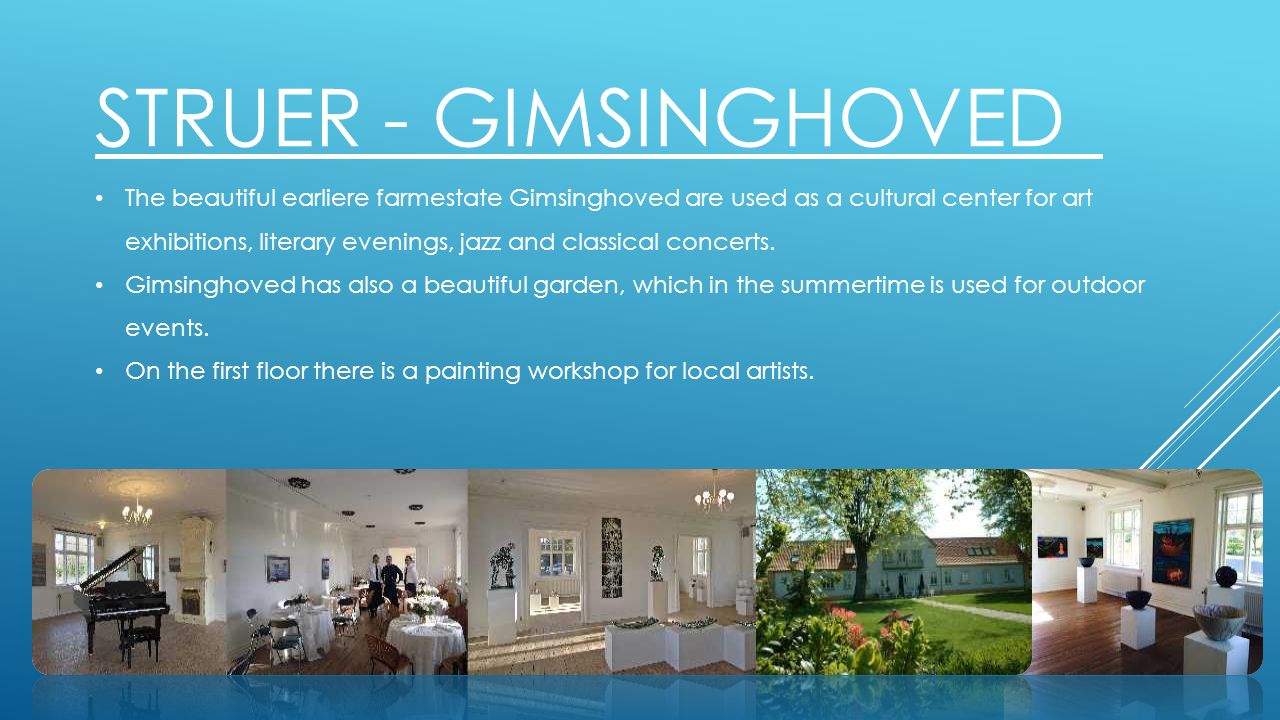 STRUER - GIMSINGHOVED

• The beautiful earliere farmestate Gimsinghoved are used as a cultural center for art exhibitions, literary evenings, jazz and classical concerts.
• Gimsinghoved has also a beautiful garden, which in the summertime is used for outdoor events.
• On the first floor there is a painting workshop for local artists.